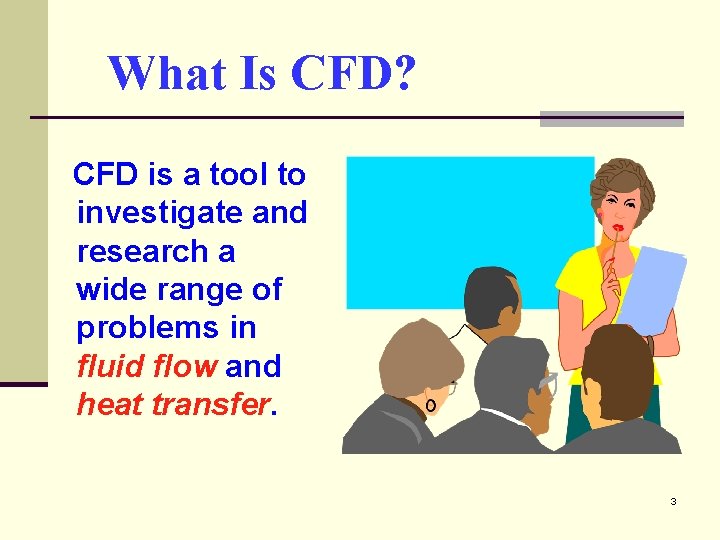 What Is CFD?

CFD is a tool to investigate and research a wide range of problems in fluid flow and heat transfer.

3